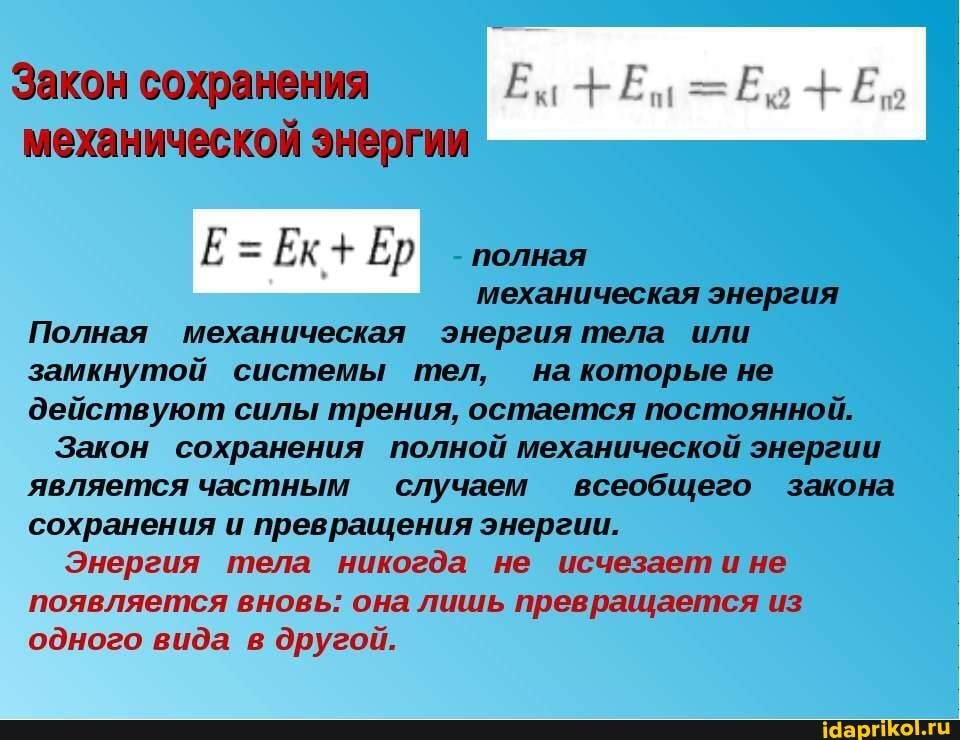 Закон сохранения механической энергии

$E_{к1} + E_{п1} = E_{к2} + E_{п2}$

$E = Eк + Ep$ - полная механическая энергия

Полная механическая энергия тела или замкнутой системы тел, на которые не действуют силы трения, остается постоянной.

Закон сохранения полной механической энергии является частным случаем всеобщего закона сохранения и превращения энергии.

Энергия тела никогда не исчезает и не появляется вновь: она лишь превращается из одного вида в другой.

idaprikol.ru